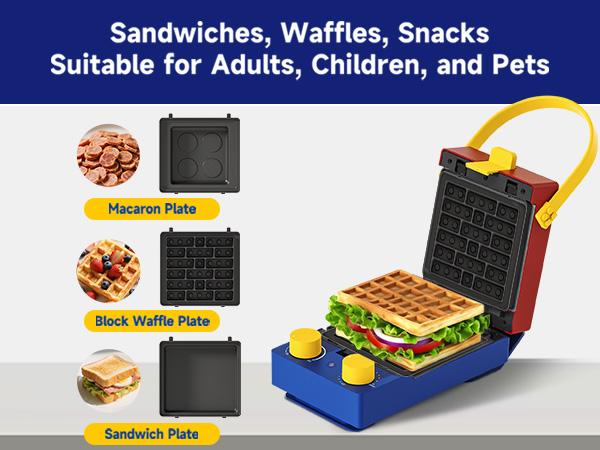 Sandwiches, Waffles, Snacks
Suitable for Adults, Children, and Pets

Macaron Plate

Block Waffle Plate

Sandwich Plate